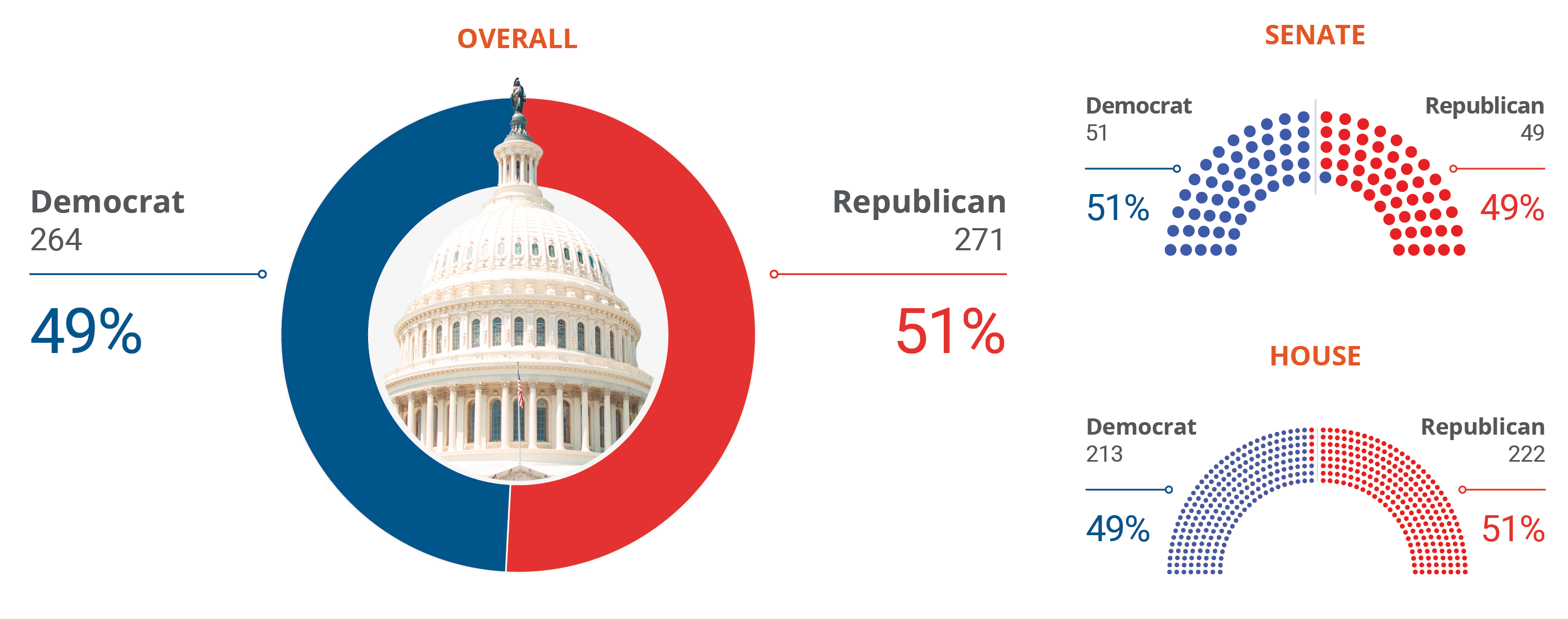 OVERALL

Democrat
264
49%

Republican
271
51%

SENATE

Democrat
51
51%

Republican
49
49%

HOUSE

Democrat
213
49%

Republican
222
51%